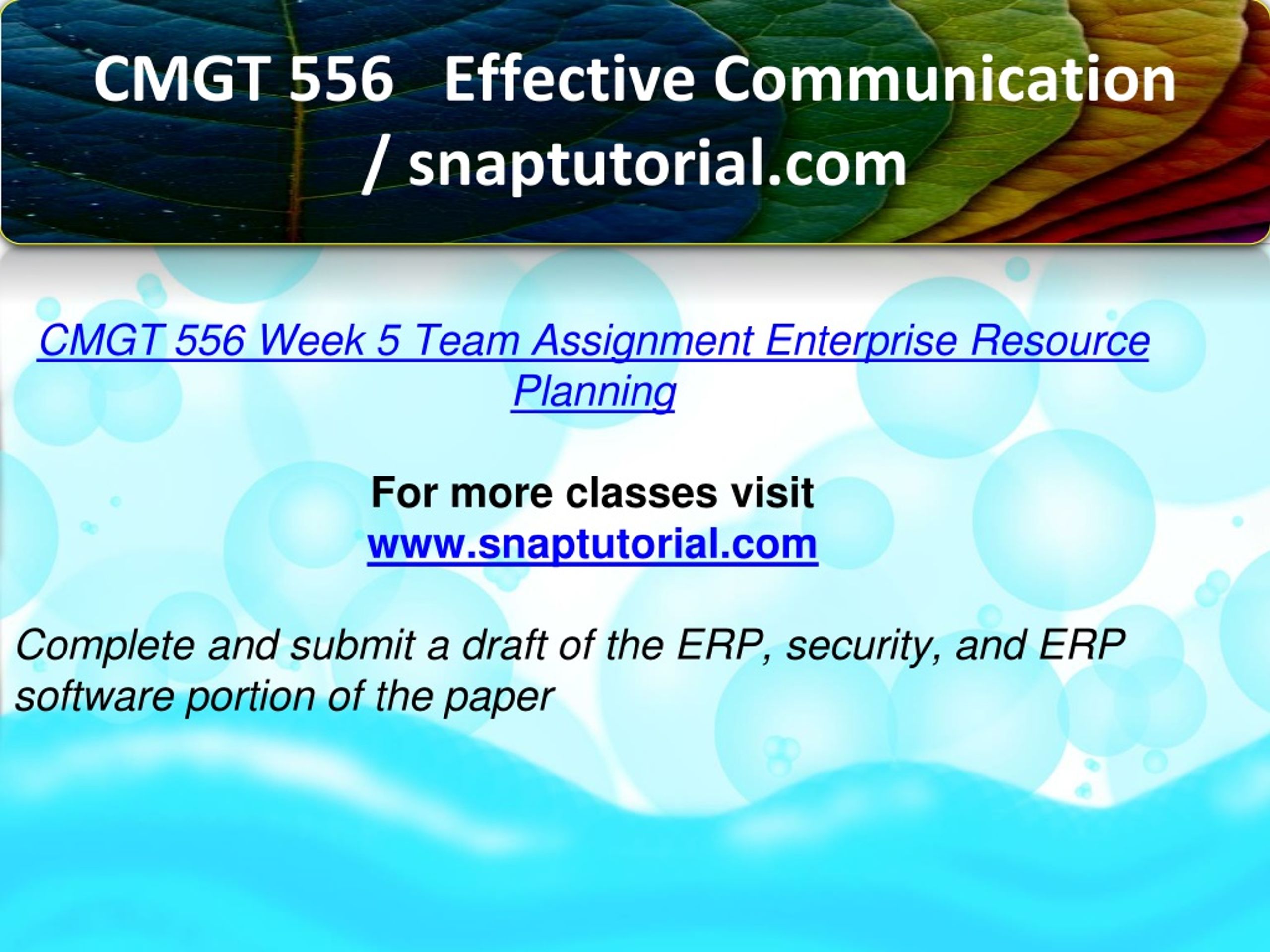 CMGT 556 Effective Communication / snaptutorial.com

CMGT 556 Week 5 Team Assignment Enterprise Resource Planning

For more classes visit
www.snaptutorial.com

Complete and submit a draft of the ERP, security, and ERP software portion of the paper